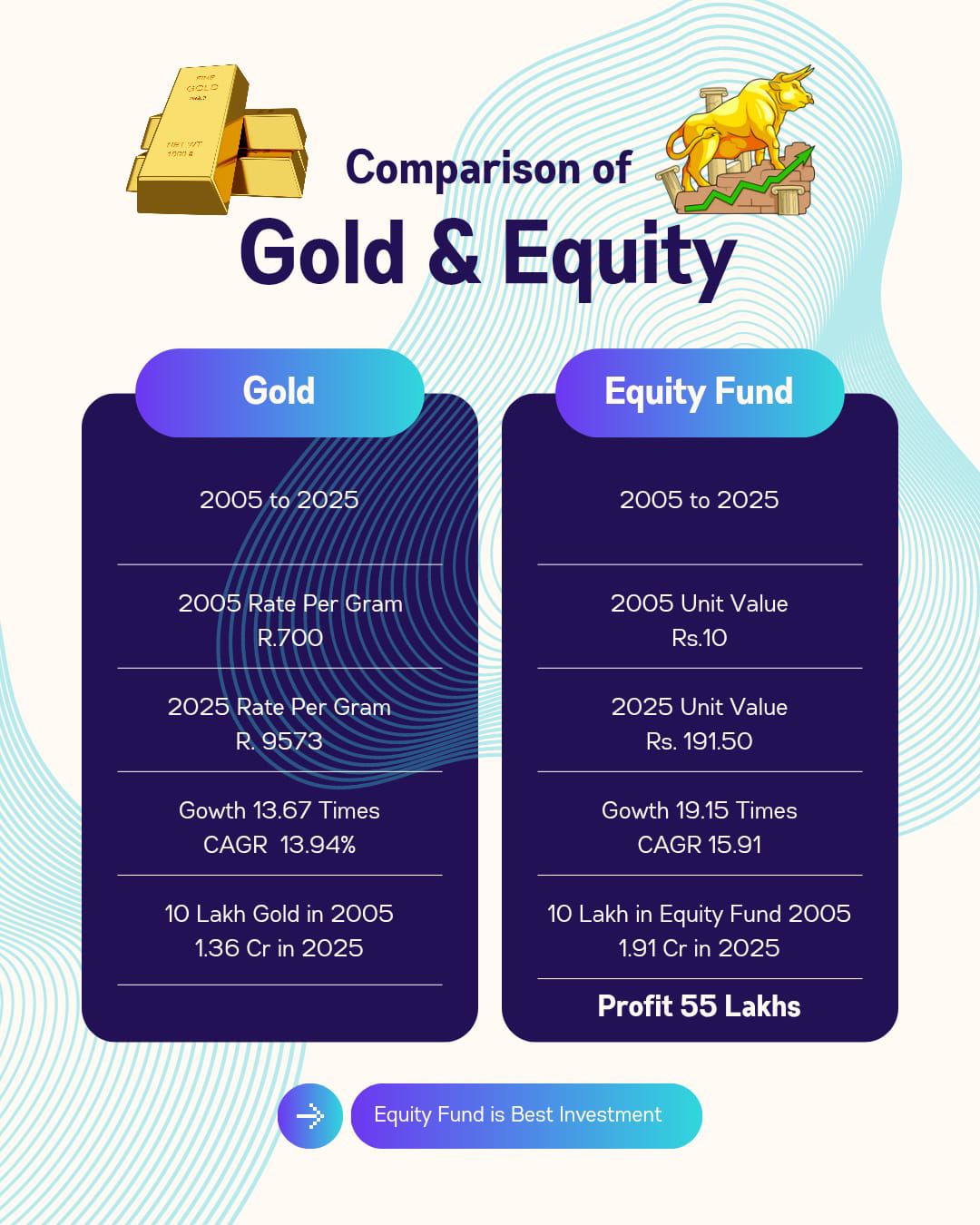 FINE GOLD

NET WT 1000 g

Comparison of
Gold & Equity

Gold

2005 to 2025

2005 Rate Per Gram
R.700

2025 Rate Per Gram
R. 9573

Gowth 13.67 Times
CAGR 13.94%

10 Lakh Gold in 2005
1.36 Cr in 2025

Equity Fund

2005 to 2025

2005 Unit Value
Rs.10

2025 Unit Value
Rs. 191.50

Gowth 19.15 Times
CAGR 15.91

10 Lakh in Equity Fund 2005
1.91 Cr in 2025

Profit 55 Lakhs

Equity Fund is Best Investment